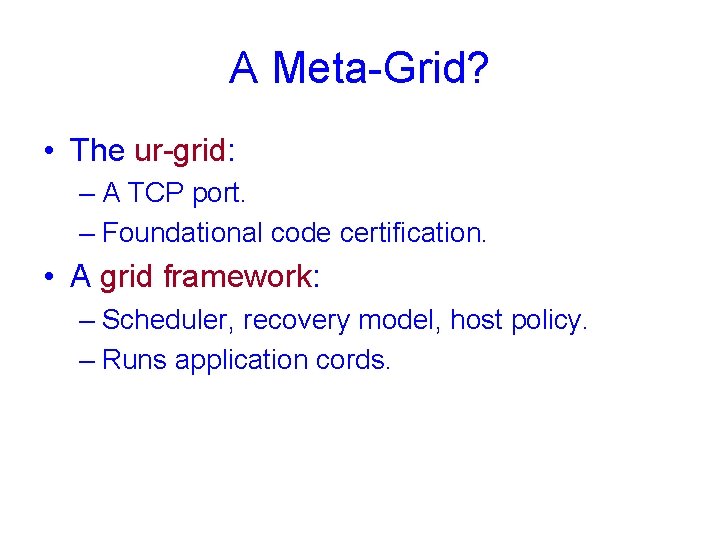 A Meta-Grid?

• The ur-grid:
– A TCP port.
– Foundational code certification.

• A grid framework:
– Scheduler, recovery model, host policy.
– Runs application cords.